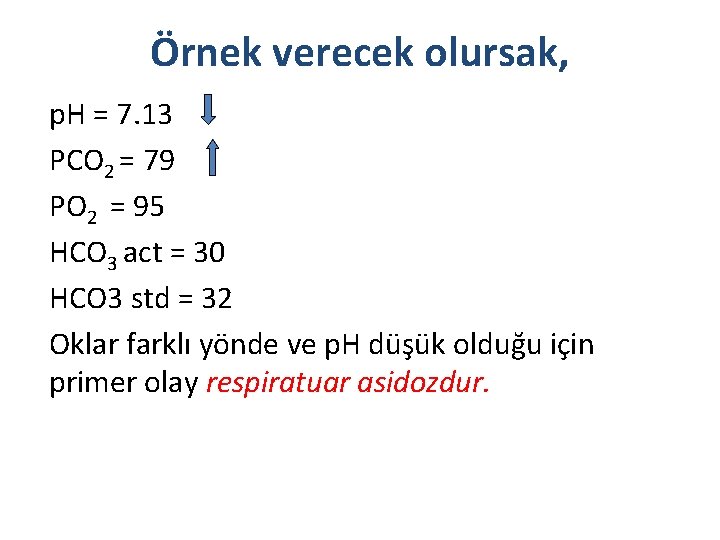 Örnek verecek olursak,

pH = 7.13

$PCO_2$ = 79

$PO_2$ = 95

$HCO_3$ act = 30

HCO3 std = 32

Oklar farklı yönde ve pH düşük olduğu için primer olay respiratuar asidozdur.